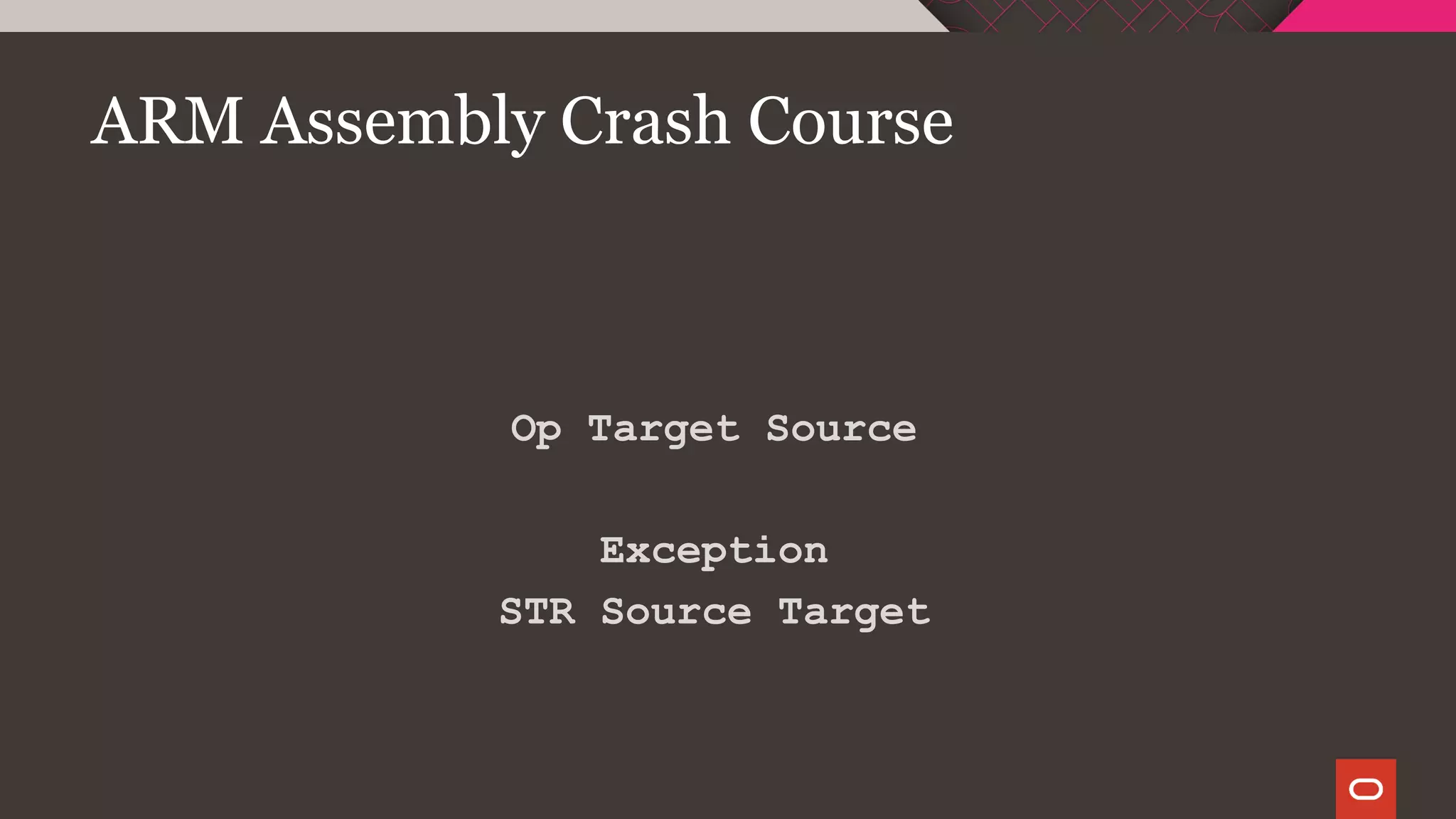 ARM Assembly Crash Course

Op Target Source

Exception
STR Source Target